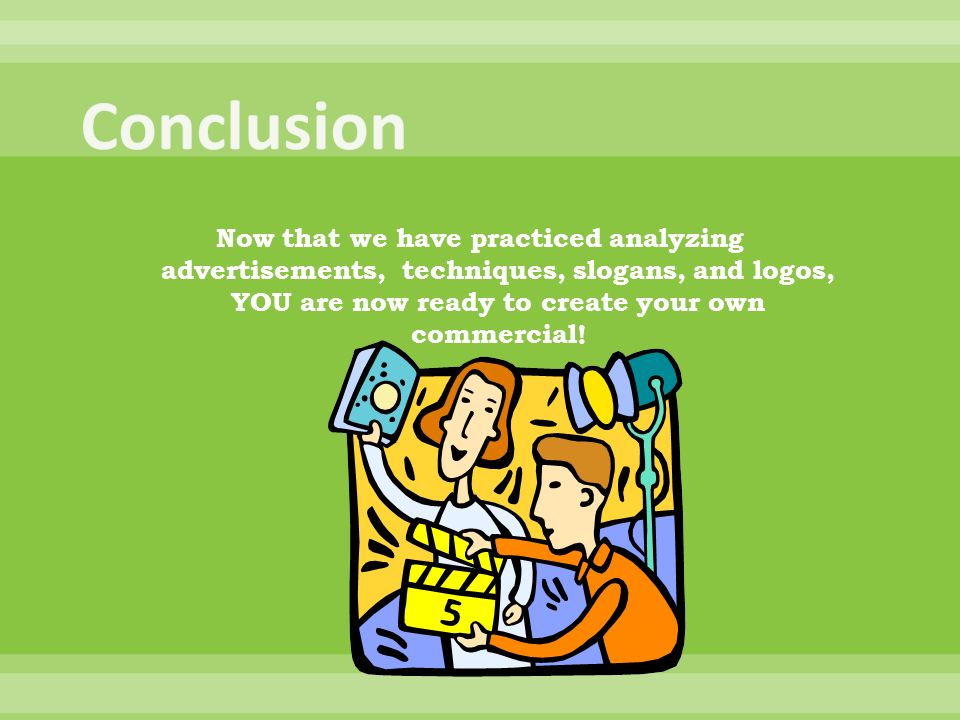 Conclusion

Now that we have practiced analyzing advertisements, techniques, slogans, and logos, YOU are now ready to create your own commercial!

5